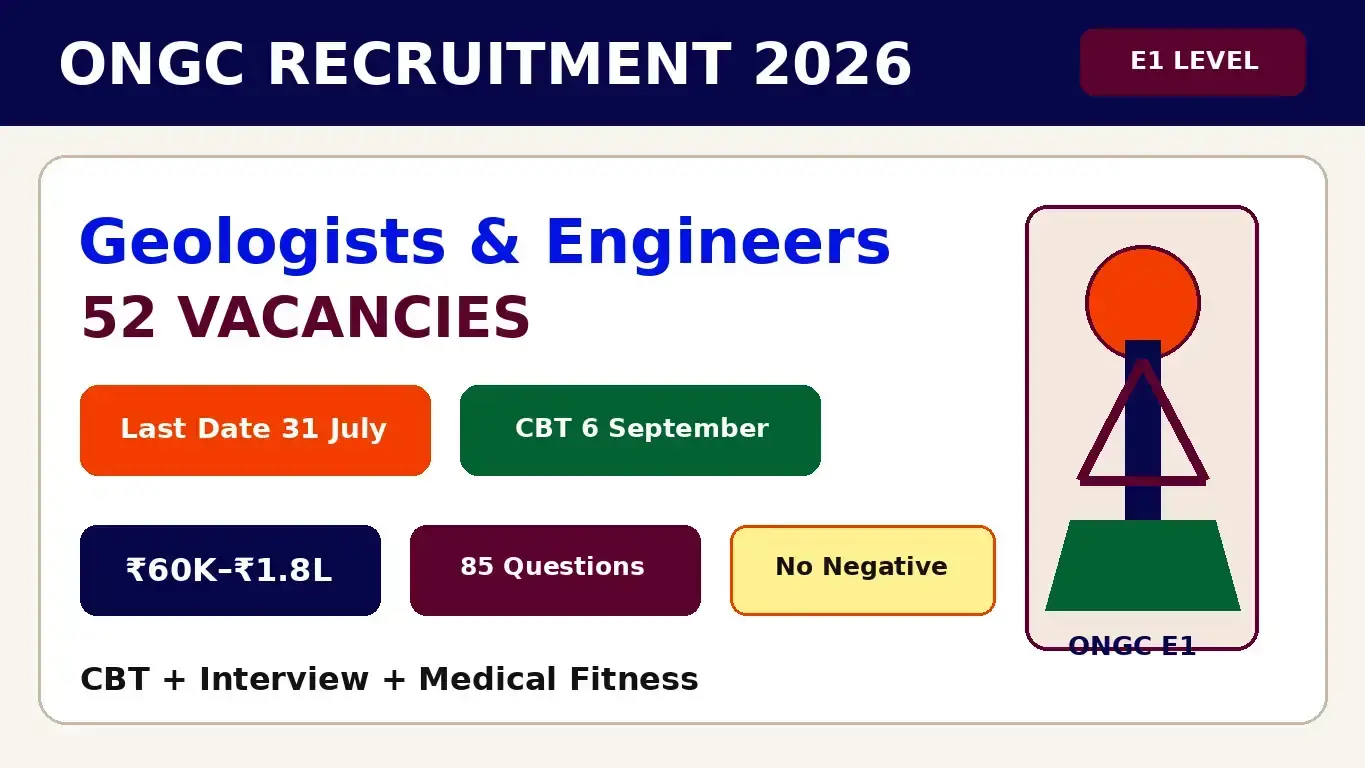 ONGC RECRUITMENT 2026

E1 LEVEL

Geologists & Engineers

52 VACANCIES

Last Date 31 July

CBT 6 September

₹60K–₹1.8L

85 Questions

No Negative

CBT + Interview + Medical Fitness

ONGC E1